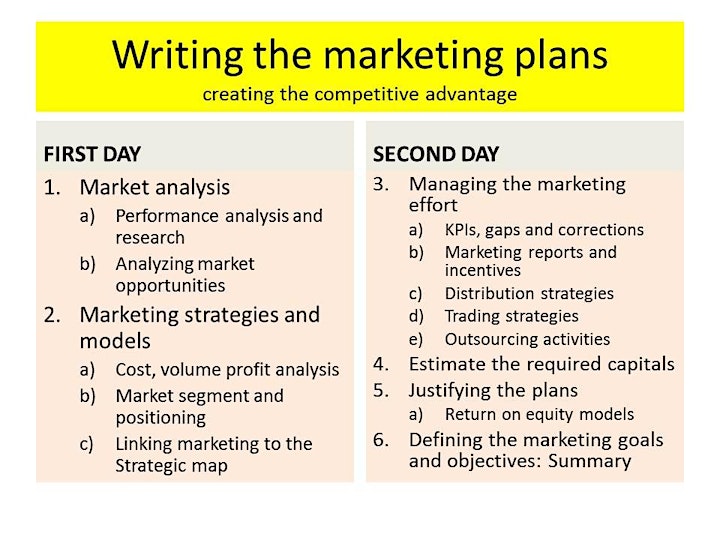 Writing the marketing plans

creating the competitive advantage

FIRST DAY

1. Market analysis
   a) Performance analysis and research
   b) Analyzing market opportunities
2. Marketing strategies and models
   a) Cost, volume profit analysis
   b) Market segment and positioning
   c) Linking marketing to the Strategic map

SECOND DAY

3. Managing the marketing effort
   a) KPIs, gaps and corrections
   b) Marketing reports and incentives
   c) Distribution strategies
   d) Trading strategies
   e) Outsourcing activities
4. Estimate the required capitals
5. Justifying the plans
   a) Return on equity models
6. Defining the marketing goals and objectives: Summary